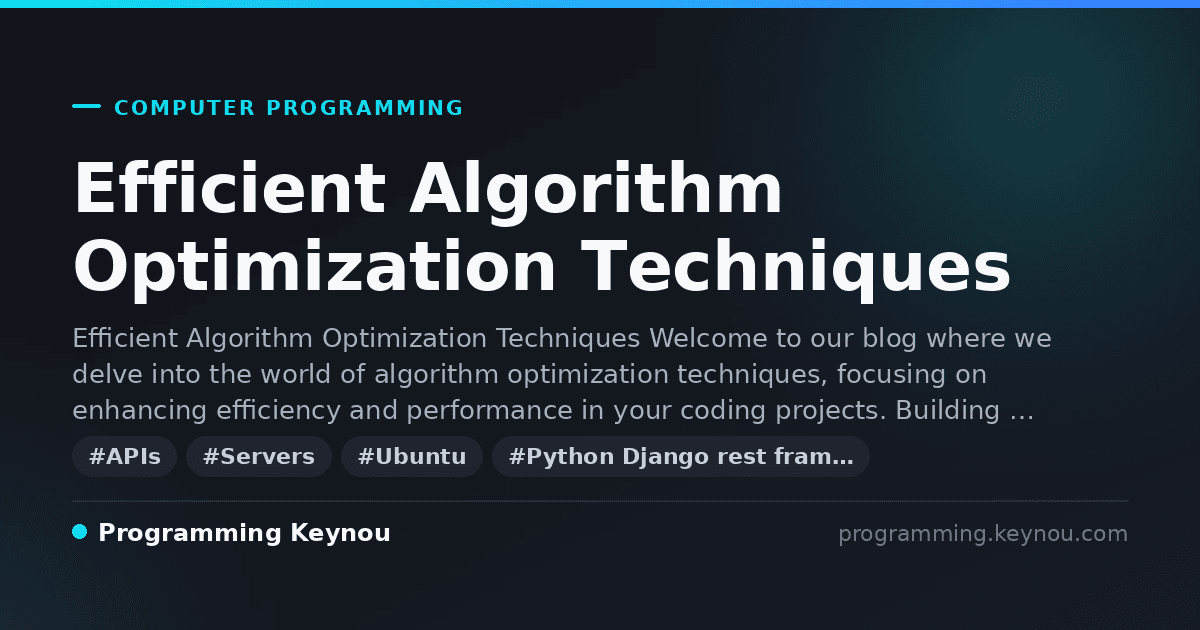 COMPUTER PROGRAMMING

Efficient Algorithm Optimization Techniques

Efficient Algorithm Optimization Techniques Welcome to our blog where we delve into the world of algorithm optimization techniques, focusing on enhancing efficiency and performance in your coding projects. Building …

#APIs #Servers #Ubuntu #Python Django rest fram…

Programming Keynou

programming.keynou.com